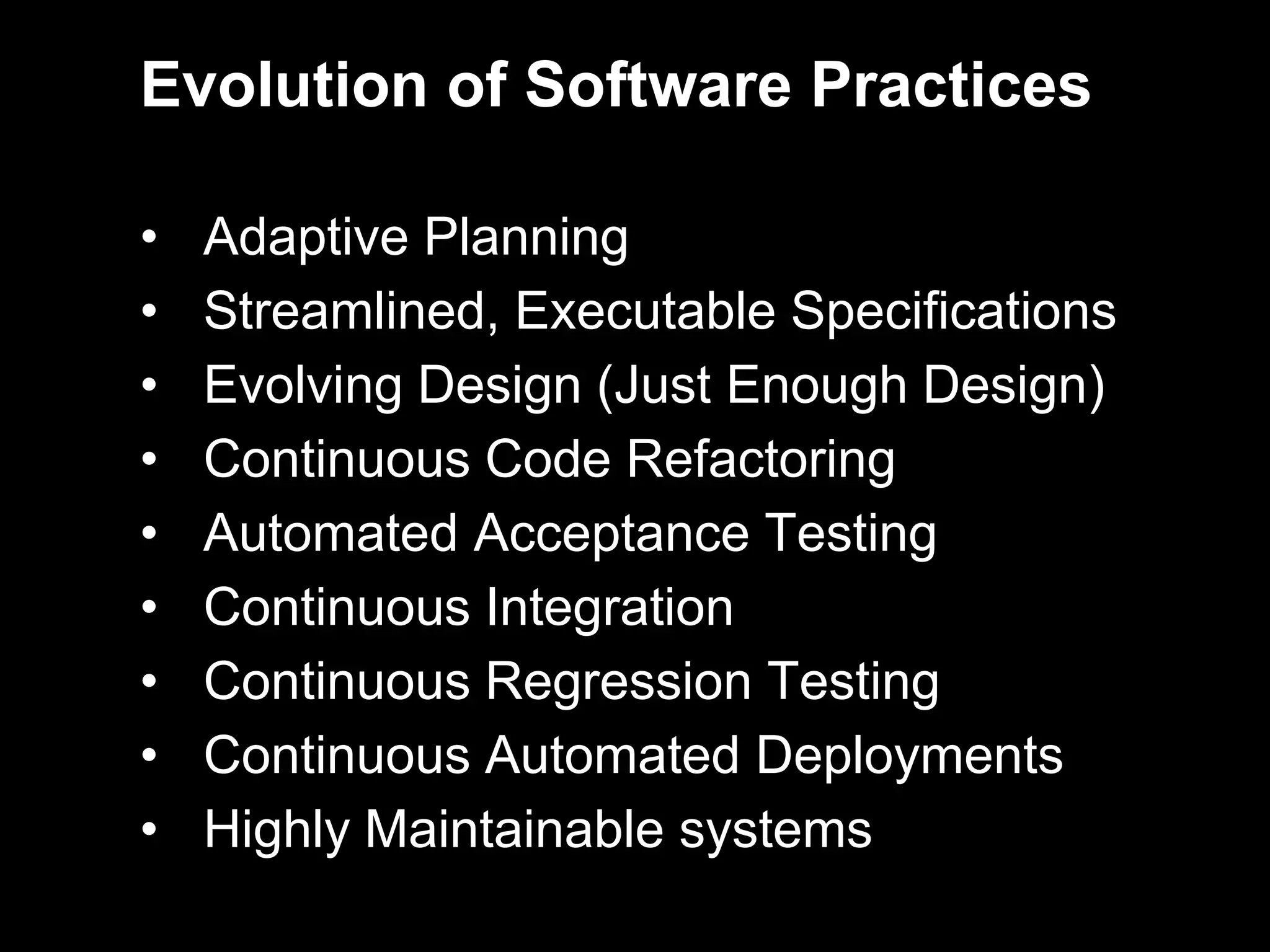 Evolution of Software Practices

• Adaptive Planning
• Streamlined, Executable Specifications
• Evolving Design (Just Enough Design)
• Continuous Code Refactoring
• Automated Acceptance Testing
• Continuous Integration
• Continuous Regression Testing
• Continuous Automated Deployments
• Highly Maintainable systems